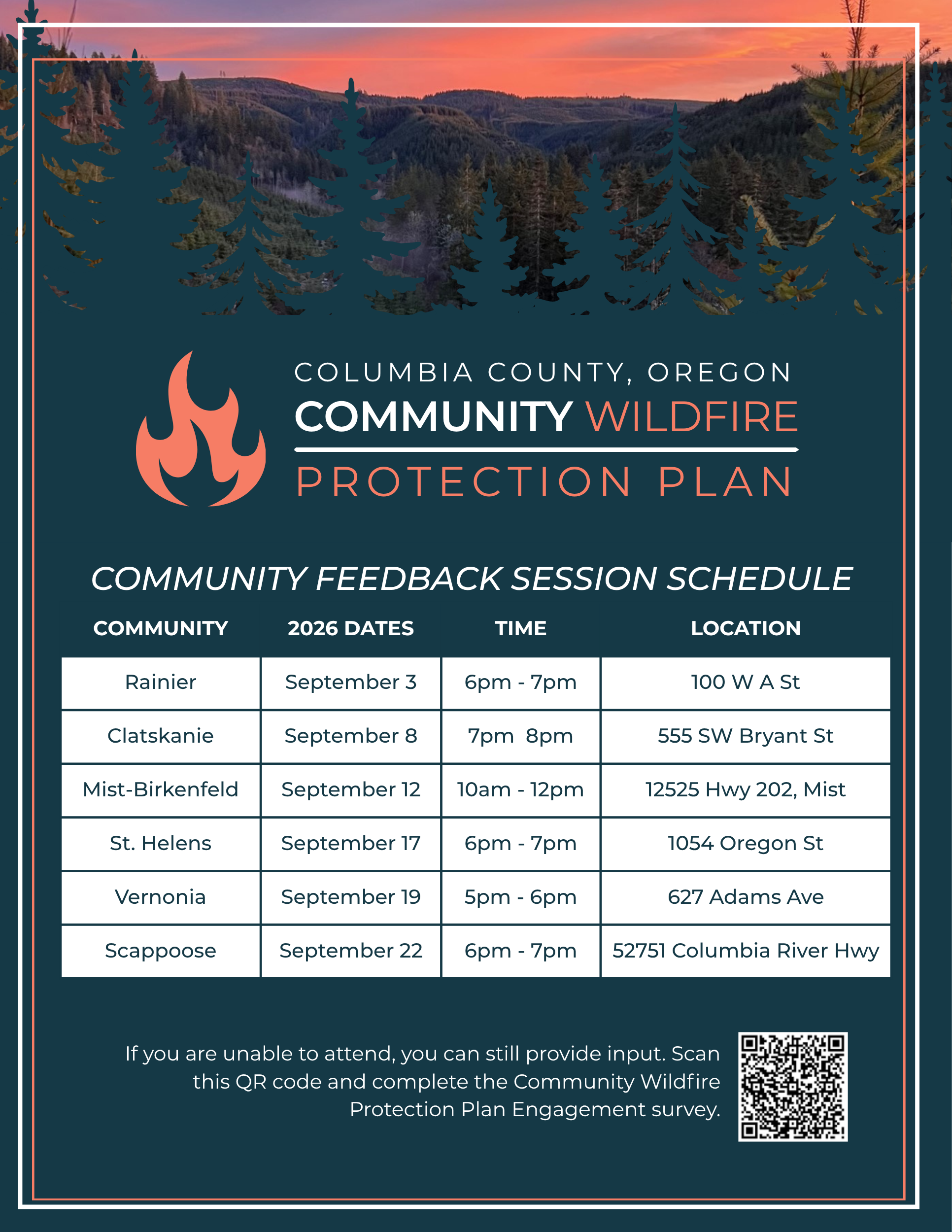 COLUMBIA COUNTY, OREGON
COMMUNITY WILDFIRE
PROTECTION PLAN

COMMUNITY FEEDBACK SESSION SCHEDULE

| COMMUNITY | 2026 DATES | TIME | LOCATION |
|---|---|---|---|
| Rainier | September 3 | 6pm - 7pm | 100 W A St |
| Clatskanie | September 8 | 7pm 8pm | 555 SW Bryant St |
| Mist-Birkenfeld | September 12 | 10am - 12pm | 12525 Hwy 202, Mist |
| St. Helens | September 17 | 6pm - 7pm | 1054 Oregon St |
| Vernonia | September 19 | 5pm - 6pm | 627 Adams Ave |
| Scappoose | September 22 | 6pm - 7pm | 52751 Columbia River Hwy |

If you are unable to attend, you can still provide input. Scan this QR code and complete the Community Wildfire Protection Plan Engagement survey.